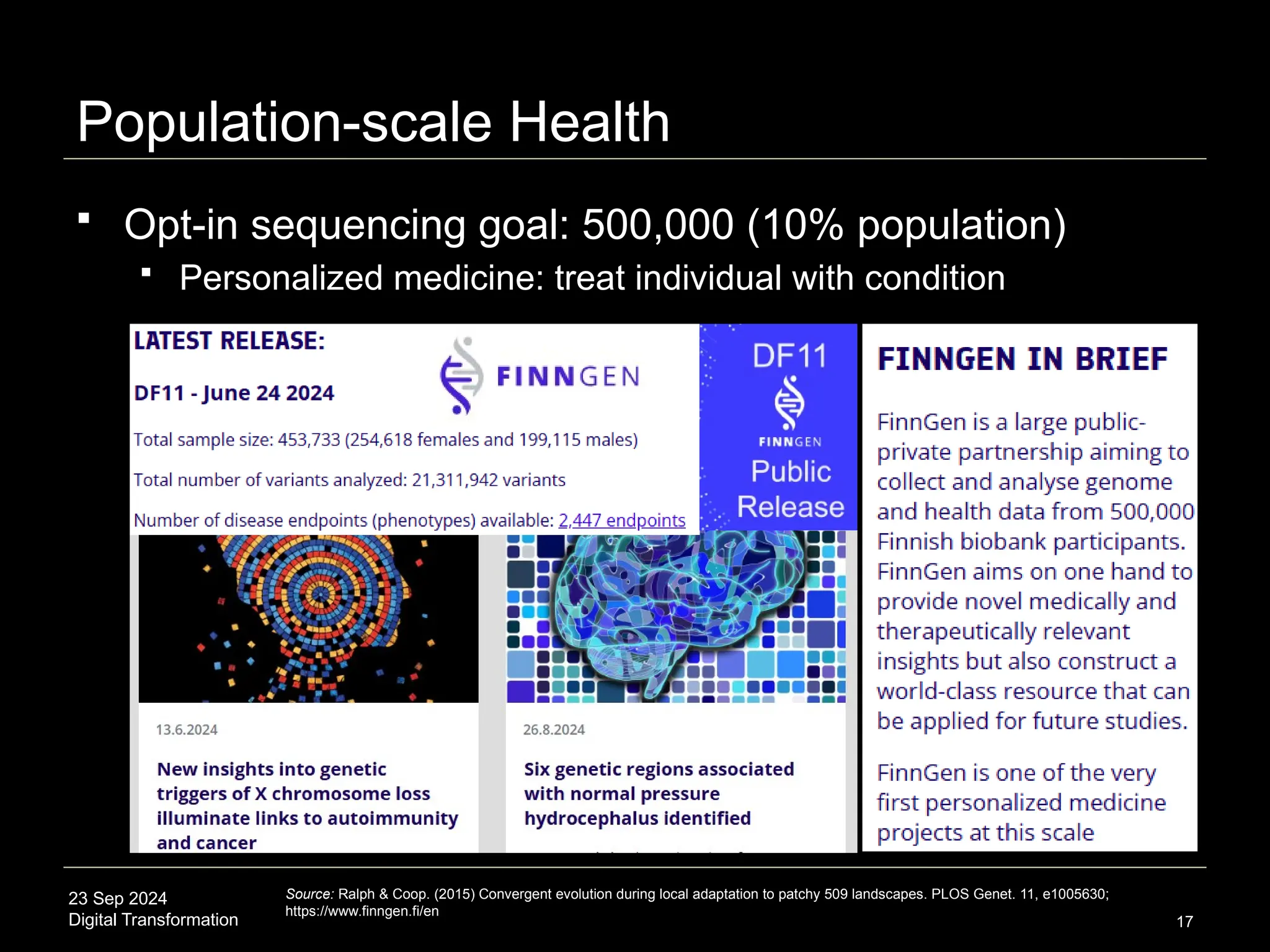 Population-scale Health

▪ Opt-in sequencing goal: 500,000 (10% population)

▪ Personalized medicine: treat individual with condition

LATEST RELEASE:

FINNGEN

DF11 - June 24 2024

Total sample size: 453,733 (254,618 females and 199,115 males)

Total number of variants analyzed: 21,311,942 variants

Number of disease endpoints (phenotypes) available: 2,447 endpoints

DF11

FINNGEN

Public Release

13.6.2024

New insights into genetic triggers of X chromosome loss illuminate links to autoimmunity and cancer

26.8.2024

Six genetic regions associated with normal pressure hydrocephalus identified

FINNGEN IN BRIEF

FinnGen is a large public-private partnership aiming to collect and analyse genome and health data from 500,000 Finnish biobank participants. FinnGen aims on one hand to provide novel medically and therapeutically relevant insights but also construct a world-class resource that can be applied for future studies.

FinnGen is one of the very first personalized medicine projects at this scale

23 Sep 2024
Digital Transformation

Source: Ralph & Coop. (2015) Convergent evolution during local adaptation to patchy 509 landscapes. PLOS Genet. 11, e1005630; https://www.finngen.fi/en

17